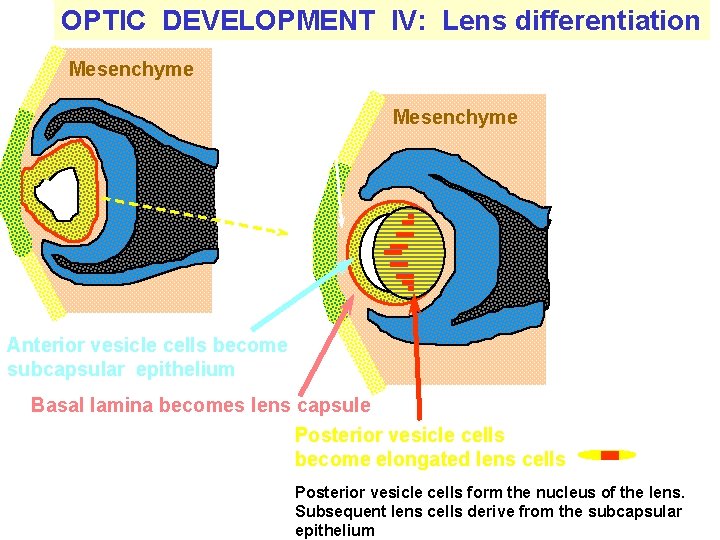 OPTIC DEVELOPMENT IV: Lens differentiation

Mesenchyme

Mesenchyme

Anterior vesicle cells become subcapsular epithelium

Basal lamina becomes lens capsule

Posterior vesicle cells become elongated lens cells

Posterior vesicle cells form the nucleus of the lens. Subsequent lens cells derive from the subcapsular epithelium